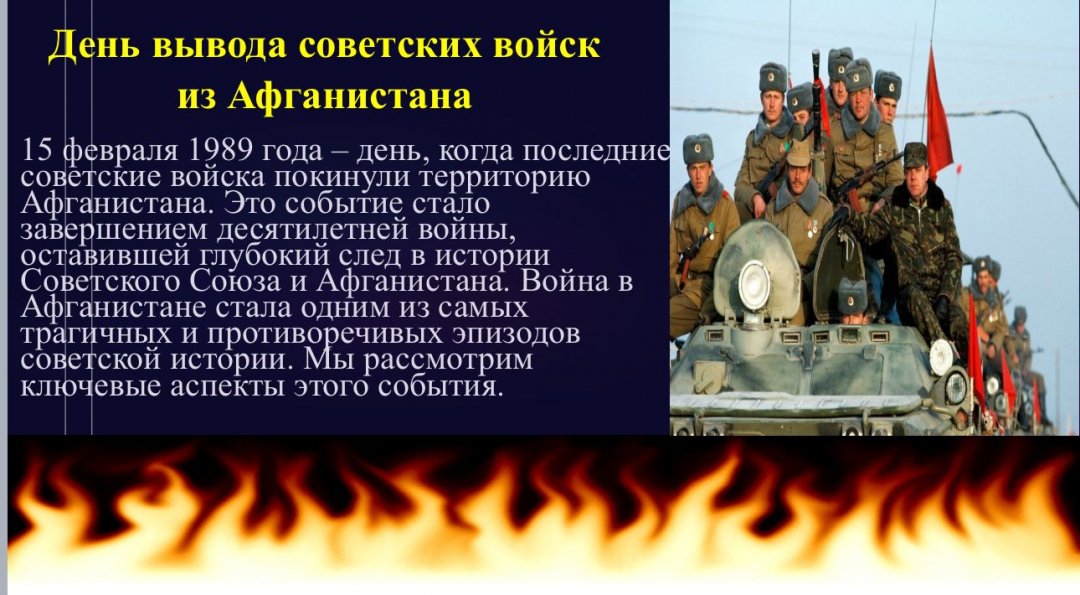 День вывода советских войск из Афганистана

15 февраля 1989 года – день, когда последние советские войска покинули территорию Афганистана. Это событие стало завершением десятилетней войны, оставившей глубокий след в истории Советского Союза и Афганистана. Война в Афганистане стала одним из самых трагичных и противоречивых эпизодов советской истории. Мы рассмотрим ключевые аспекты этого события.